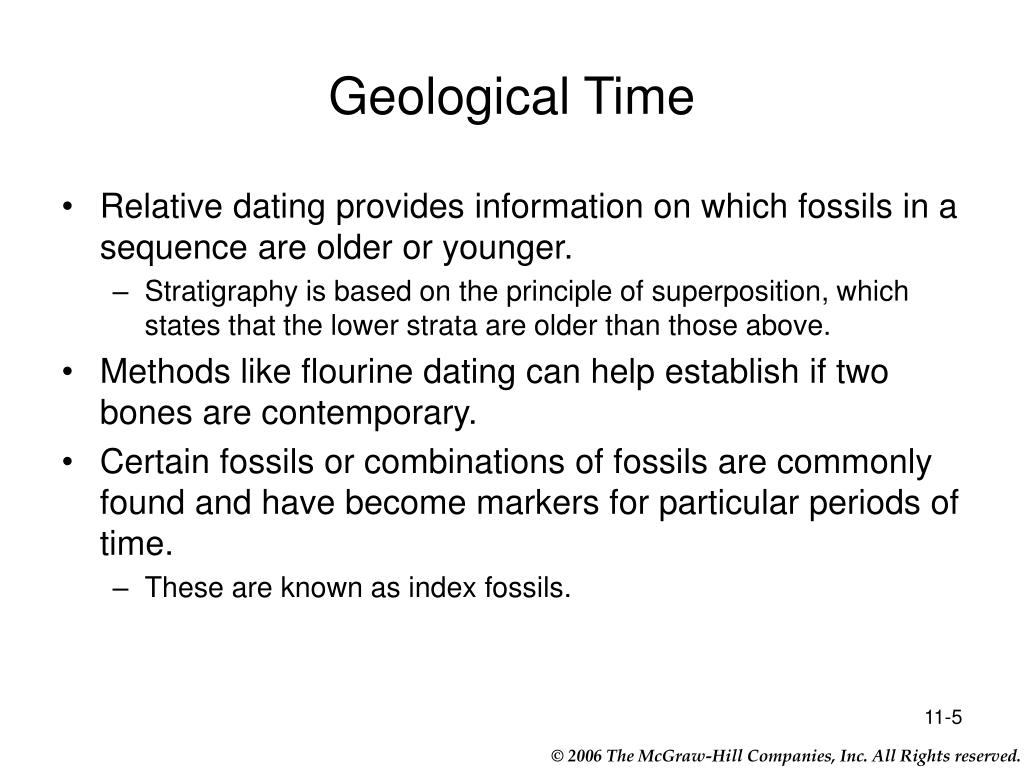 Geological Time

• Relative dating provides information on which fossils in a sequence are older or younger.
  – Stratigraphy is based on the principle of superposition, which states that the lower strata are older than those above.
• Methods like flourine dating can help establish if two bones are contemporary.
• Certain fossils or combinations of fossils are commonly found and have become markers for particular periods of time.
  – These are known as index fossils.

11-5

© 2006 The McGraw-Hill Companies, Inc. All Rights reserved.